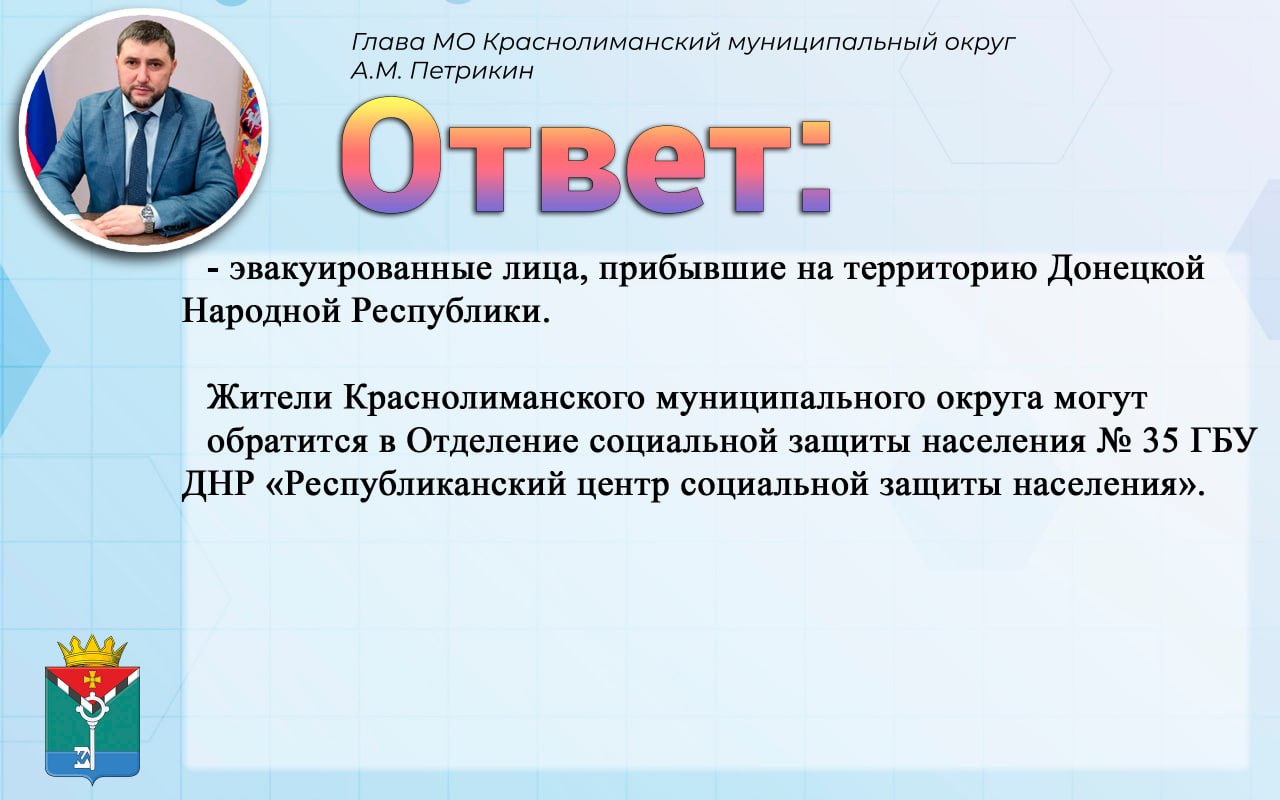 Глава МО Краснолиманский муниципальный округ
А.М. Петрикин

Ответ:

- эвакуированные лица, прибывшие на территорию Донецкой Народной Республики.

Жители Краснолиманского муниципального округа могут обратится в Отделение социальной защиты населения № 35 ГБУ ДНР «Республиканский центр социальной защиты населения».